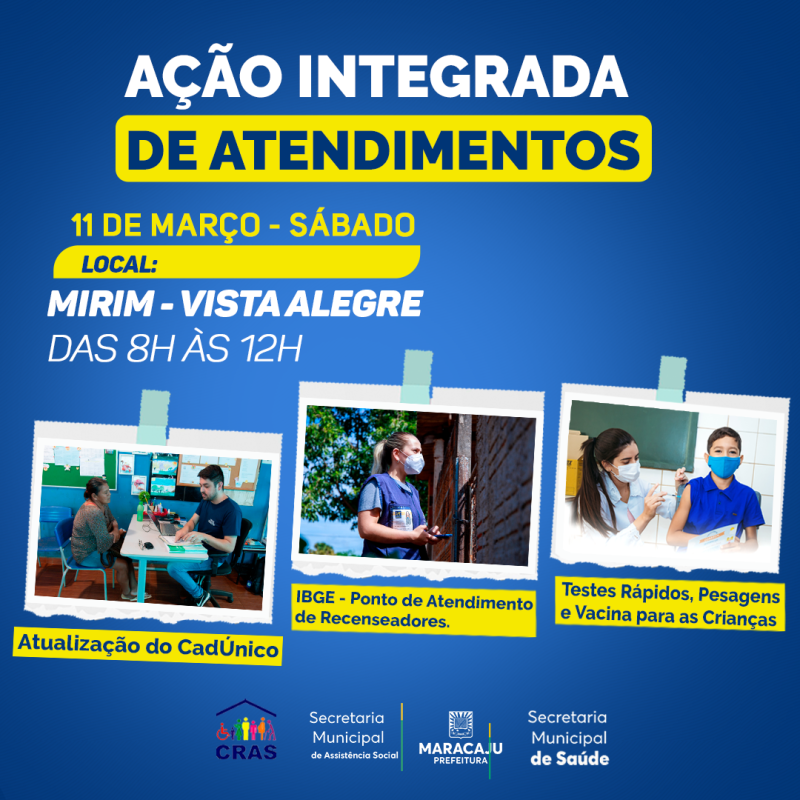 AÇÃO INTEGRADA
DE ATENDIMENTOS

11 DE MARÇO - SÁBADO
LOCAL:
MIRIM - VISTA ALEGRE
DAS 8H ÀS 12H

Atualização do CadÚnico

IBGE - Ponto de Atendimento de Recenseadores.

Testes Rápidos, Pesagens e Vacina para as Crianças

CRAS

Secretaria Municipal de Assistência Social

MARACAJU PREFEITURA

Secretaria Municipal de Saúde